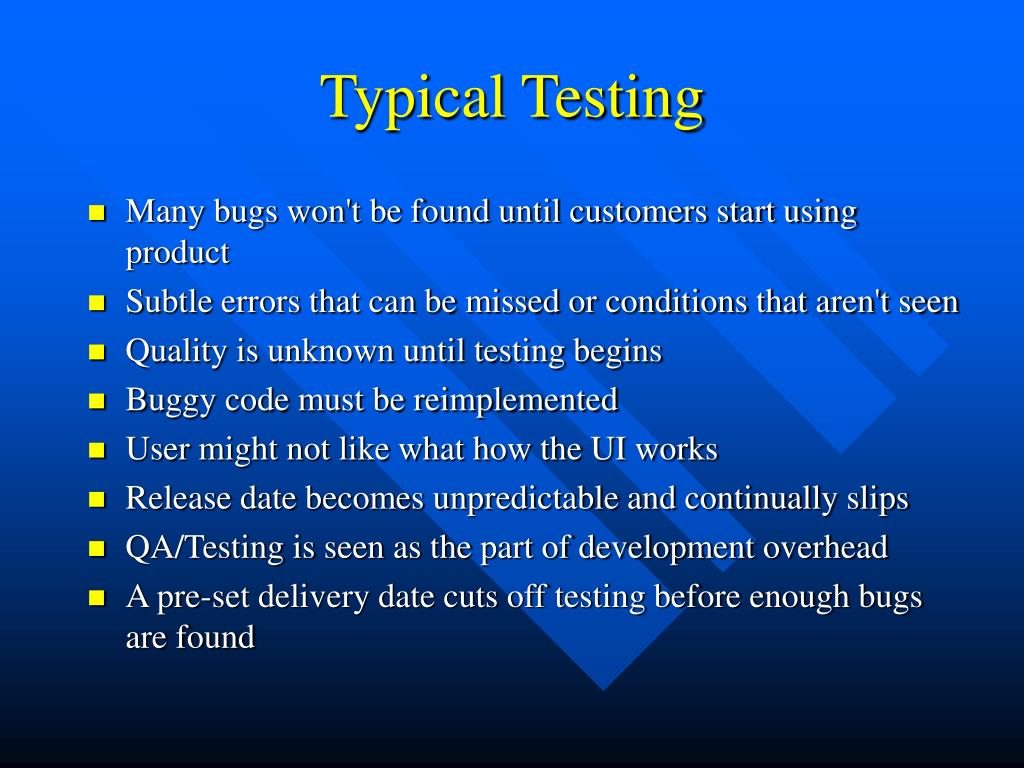 Typical Testing

- Many bugs won't be found until customers start using product
- Subtle errors that can be missed or conditions that aren't seen
- Quality is unknown until testing begins
- Buggy code must be reimplemented
- User might not like what how the UI works
- Release date becomes unpredictable and continually slips
- QA/Testing is seen as the part of development overhead
- A pre-set delivery date cuts off testing before enough bugs are found